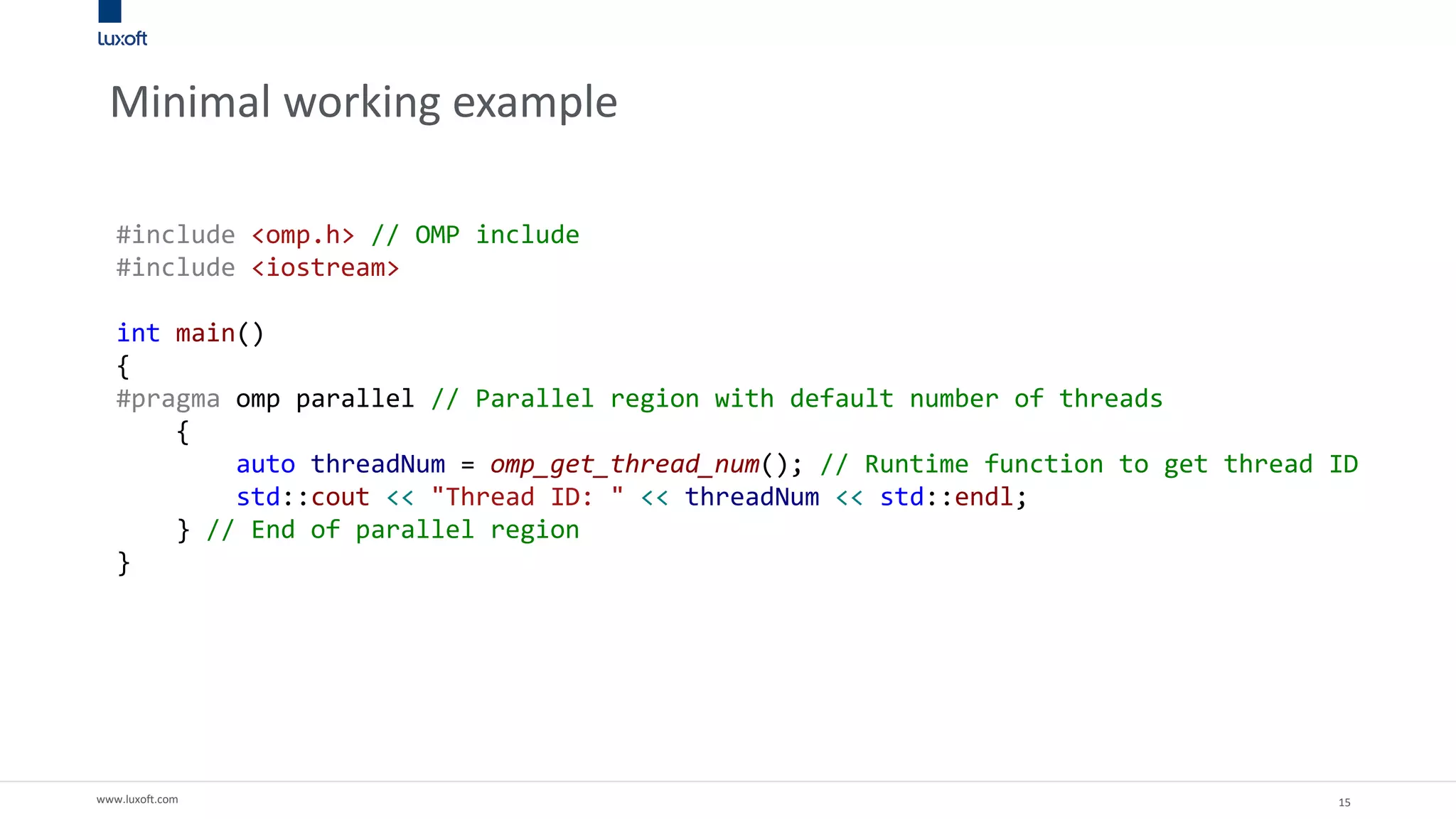 luxoft

Minimal working example

#include <omp.h> // OMP include
#include <iostream>

int main()
{
#pragma omp parallel // Parallel region with default number of threads
    {
        auto threadNum = omp_get_thread_num(); // Runtime function to get thread ID
        std::cout << "Thread ID: " << threadNum << std::endl;
    } // End of parallel region
}

www.luxoft.com

15